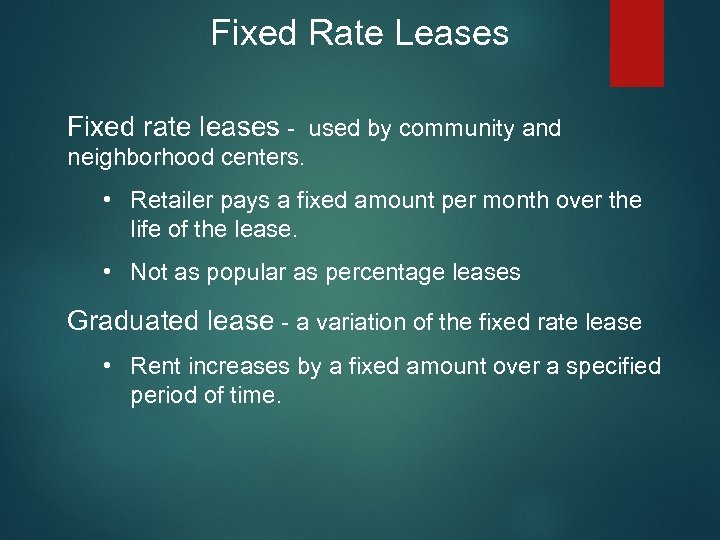 Fixed Rate Leases

Fixed rate leases - used by community and neighborhood centers.

• Retailer pays a fixed amount per month over the life of the lease.

• Not as popular as percentage leases

Graduated lease - a variation of the fixed rate lease

• Rent increases by a fixed amount over a specified period of time.